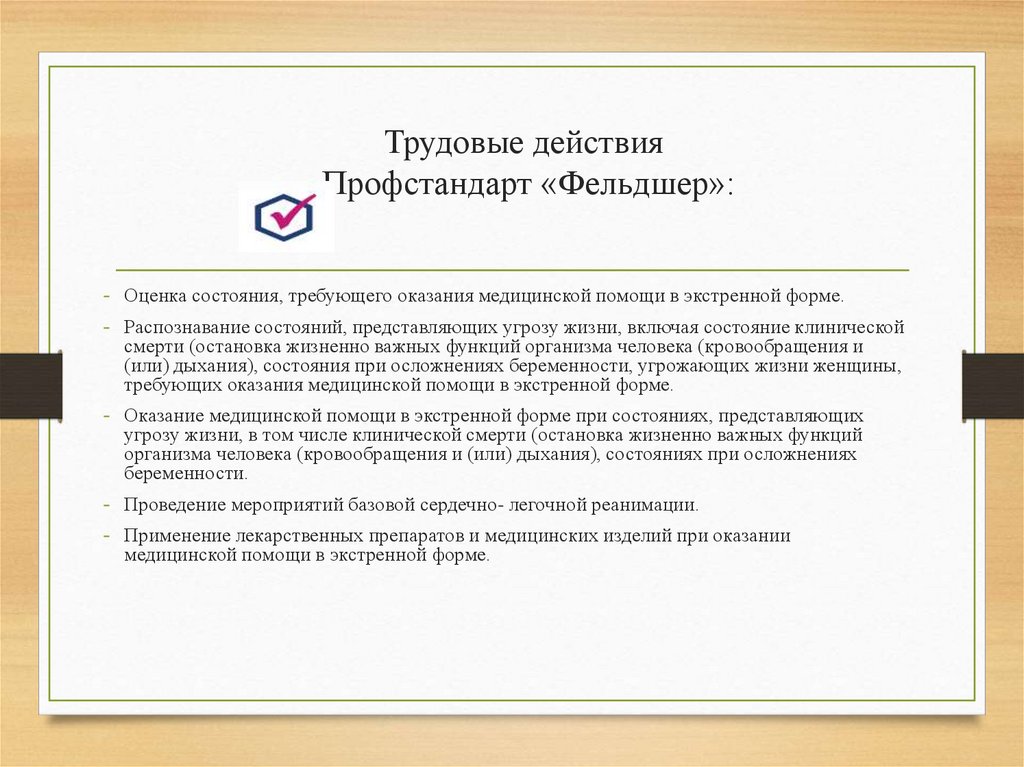 Трудовые действия
Профстандарт «Фельдшер»:

- Оценка состояния, требующего оказания медицинской помощи в экстренной форме.
- Распознавание состояний, представляющих угрозу жизни, включая состояние клинической смерти (остановка жизненно важных функций организма человека (кровообращения и (или) дыхания), состояния при осложнениях беременности, угрожающих жизни женщины, требующих оказания медицинской помощи в экстренной форме.
- Оказание медицинской помощи в экстренной форме при состояниях, представляющих угрозу жизни, в том числе клинической смерти (остановка жизненно важных функций организма человека (кровообращения и (или) дыхания), состояниях при осложнениях беременности.
- Проведение мероприятий базовой сердечно- легочной реанимации.
- Применение лекарственных препаратов и медицинских изделий при оказании медицинской помощи в экстренной форме.